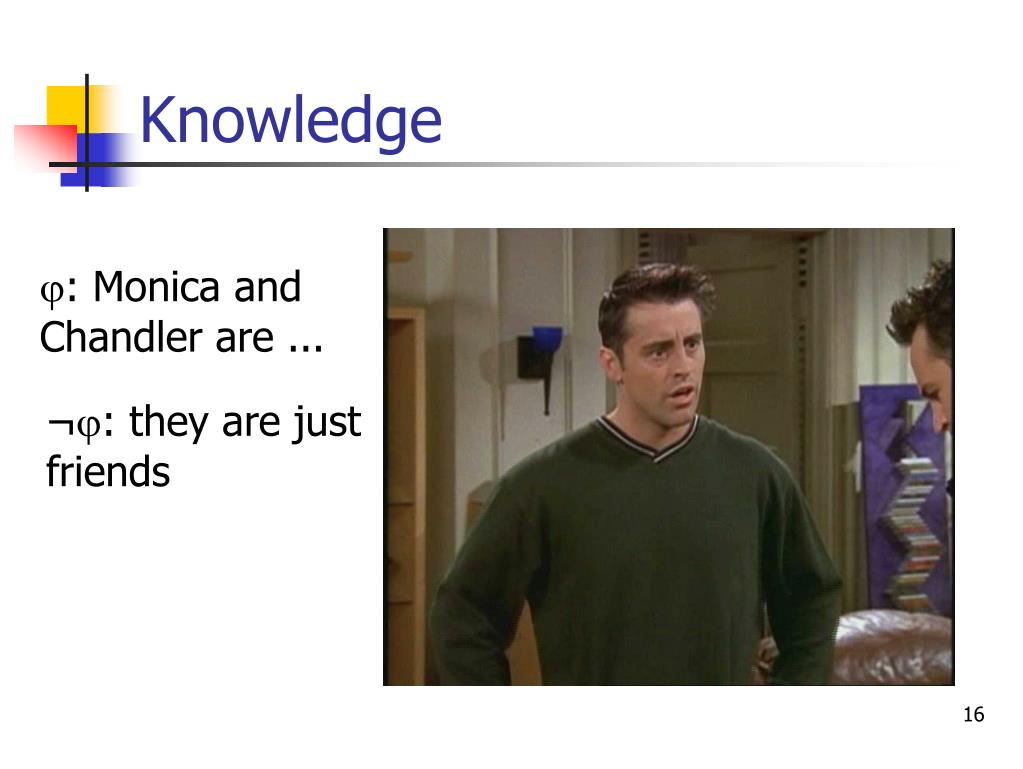 Knowledge

$\varphi$: Monica and Chandler are ...

$\neg\varphi$: they are just friends

16